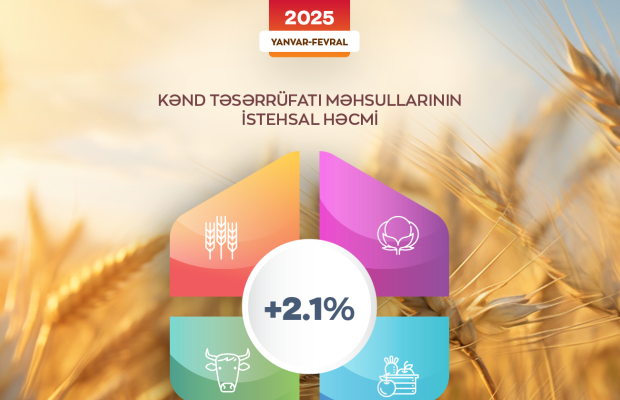 2025
YANVAR-FEVRAL

KƏND TƏSƏRRÜFATI MƏHSULLARININ İSTEHSAL HƏCMİ

+2.1%